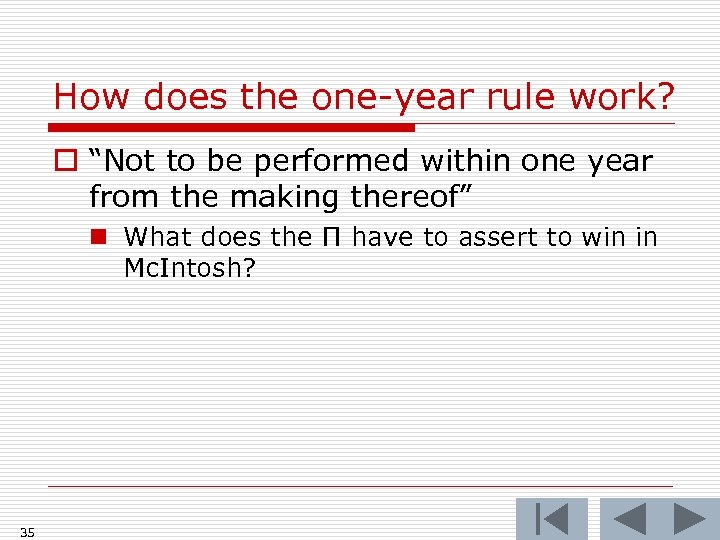 How does the one-year rule work?

“Not to be performed within one year from the making thereof”

What does the Π have to assert to win in McIntosh?

35